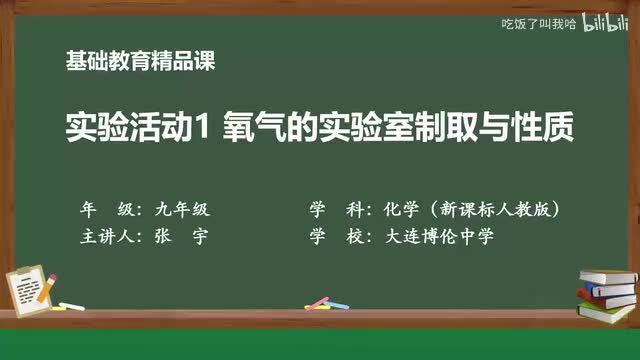 吃饭了叫我哈 bilibili

基础教育精品课

实验活动1 氧气的实验室制取与性质

年 级：九年级

主讲人：张 宇

学 科：化学（新课标人教版）

学 校：大连博伦中学